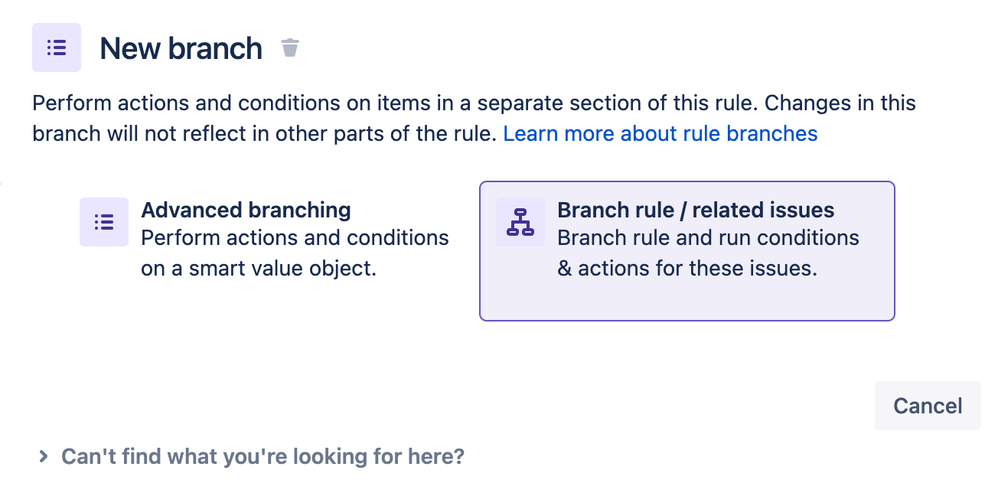 New branch

Perform actions and conditions on items in a separate section of this rule. Changes in this branch will not reflect in other parts of the rule. Learn more about rule branches

Advanced branching
Perform actions and conditions on a smart value object.

Branch rule / related issues
Branch rule and run conditions & actions for these issues.

Cancel

Can't find what you're looking for here?